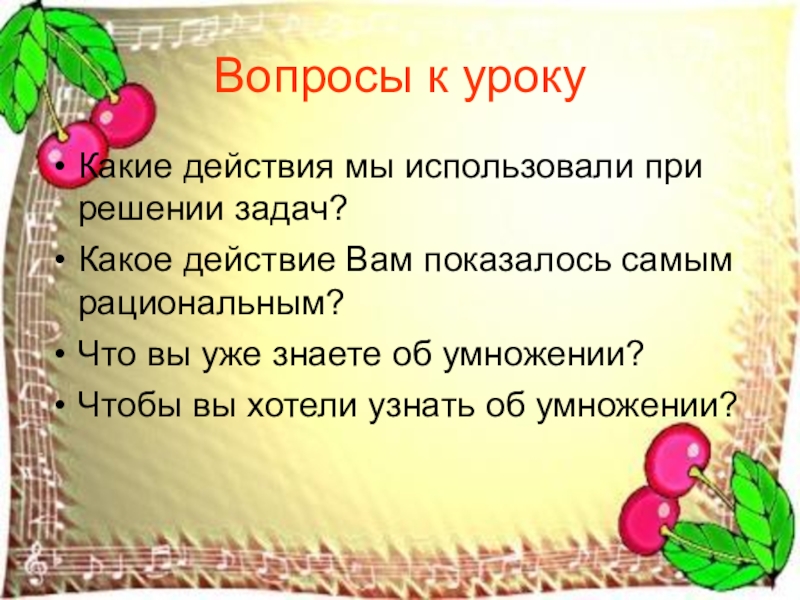 Вопросы к уроку

• Какие действия мы использовали при решении задач?
• Какое действие Вам показалось самым рациональным?
• Что вы уже знаете об умножении?
• Чтобы вы хотели узнать об умножении?